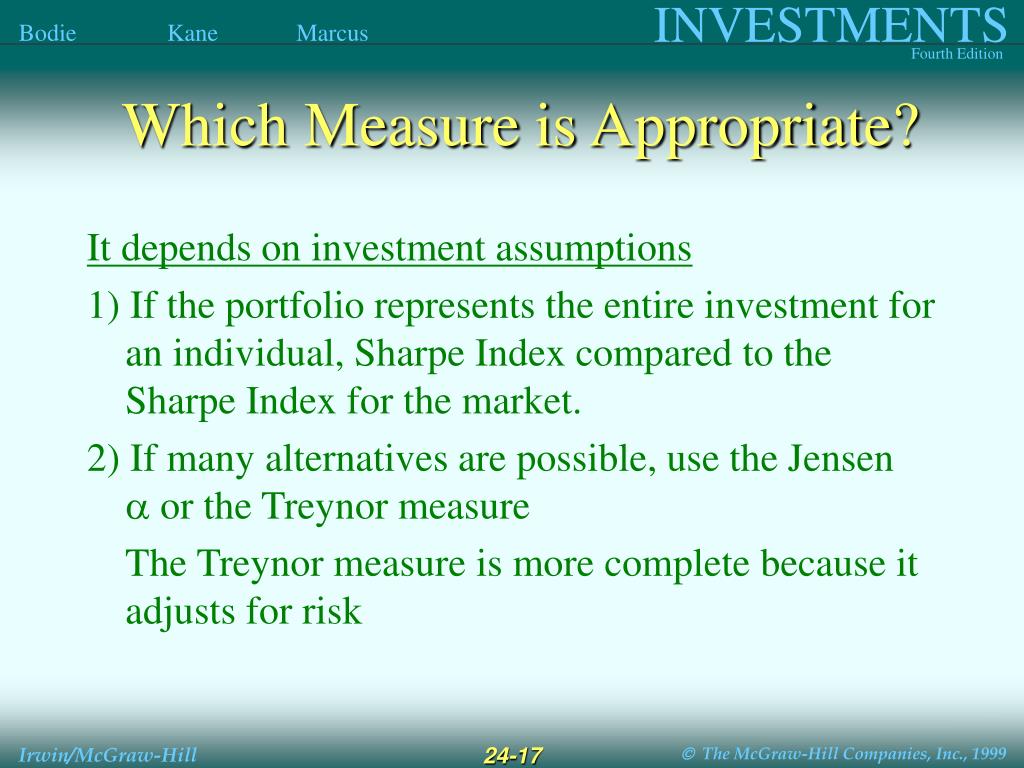 Bodie Kane Marcus

INVESTMENTS

Fourth Edition

Which Measure is Appropriate?

It depends on investment assumptions

1) If the portfolio represents the entire investment for an individual, Sharpe Index compared to the Sharpe Index for the market.

2) If many alternatives are possible, use the Jensen $\alpha$ or the Treynor measure

The Treynor measure is more complete because it adjusts for risk

Irwin/McGraw-Hill

24-17

© The McGraw-Hill Companies, Inc., 1999